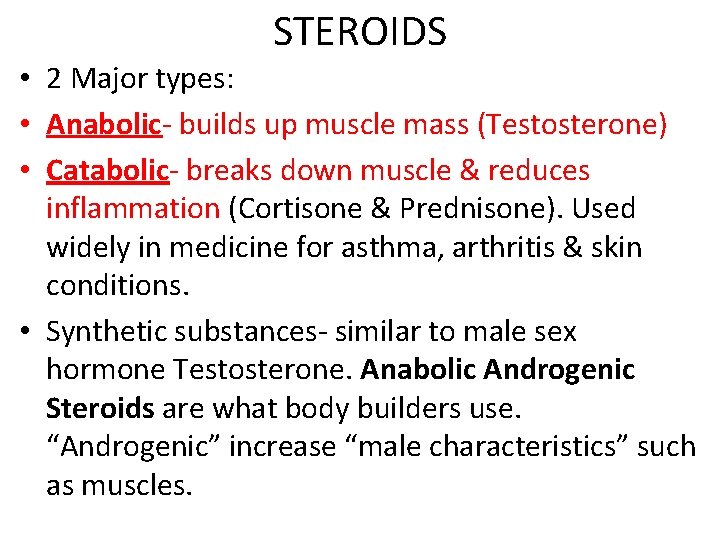 STEROIDS

• 2 Major types:

• Anabolic- builds up muscle mass (Testosterone)

• Catabolic- breaks down muscle & reduces inflammation (Cortisone & Prednisone). Used widely in medicine for asthma, arthritis & skin conditions.

• Synthetic substances- similar to male sex hormone Testosterone. Anabolic Androgenic Steroids are what body builders use. “Androgenic” increase “male characteristics” such as muscles.